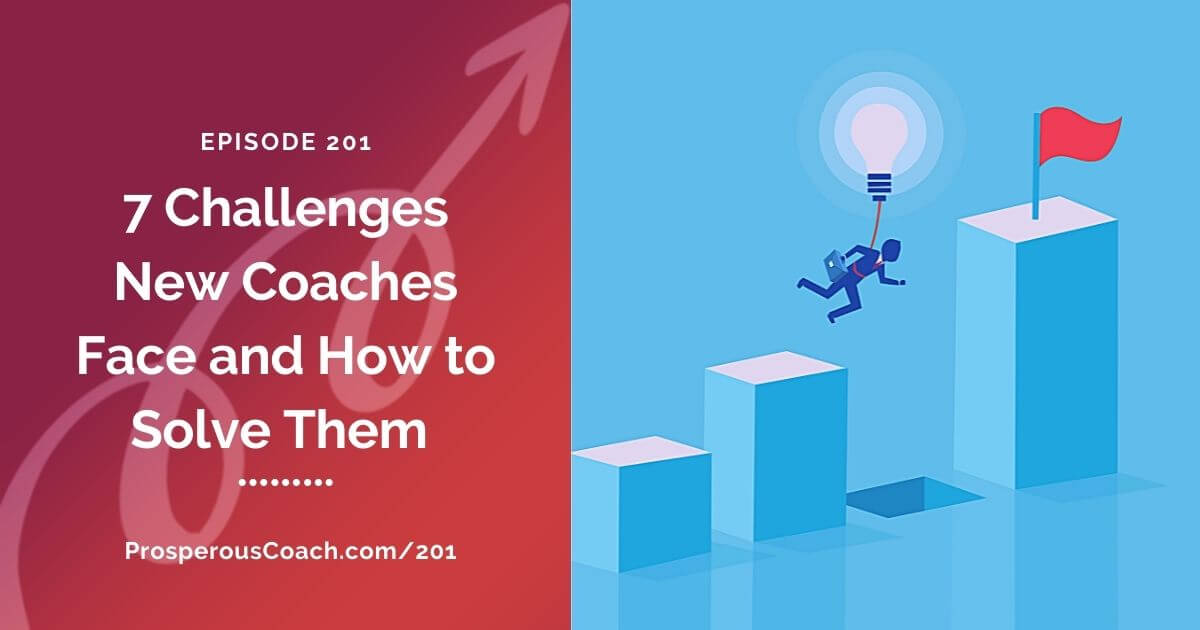 EPISODE 201

7 Challenges New Coaches Face and How to Solve Them

.........

ProsperousCoach.com/201